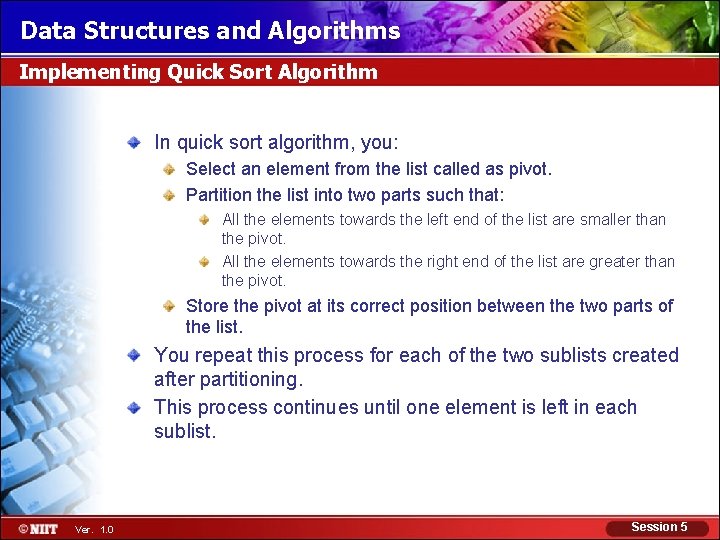 Data Structures and Algorithms

Implementing Quick Sort Algorithm

In quick sort algorithm, you:

Select an element from the list called as pivot.

Partition the list into two parts such that:

All the elements towards the left end of the list are smaller than the pivot.

All the elements towards the right end of the list are greater than the pivot.

Store the pivot at its correct position between the two parts of the list.

You repeat this process for each of the two sublists created after partitioning.

This process continues until one element is left in each sublist.

©NIIT Ver. 1.0

Session 5